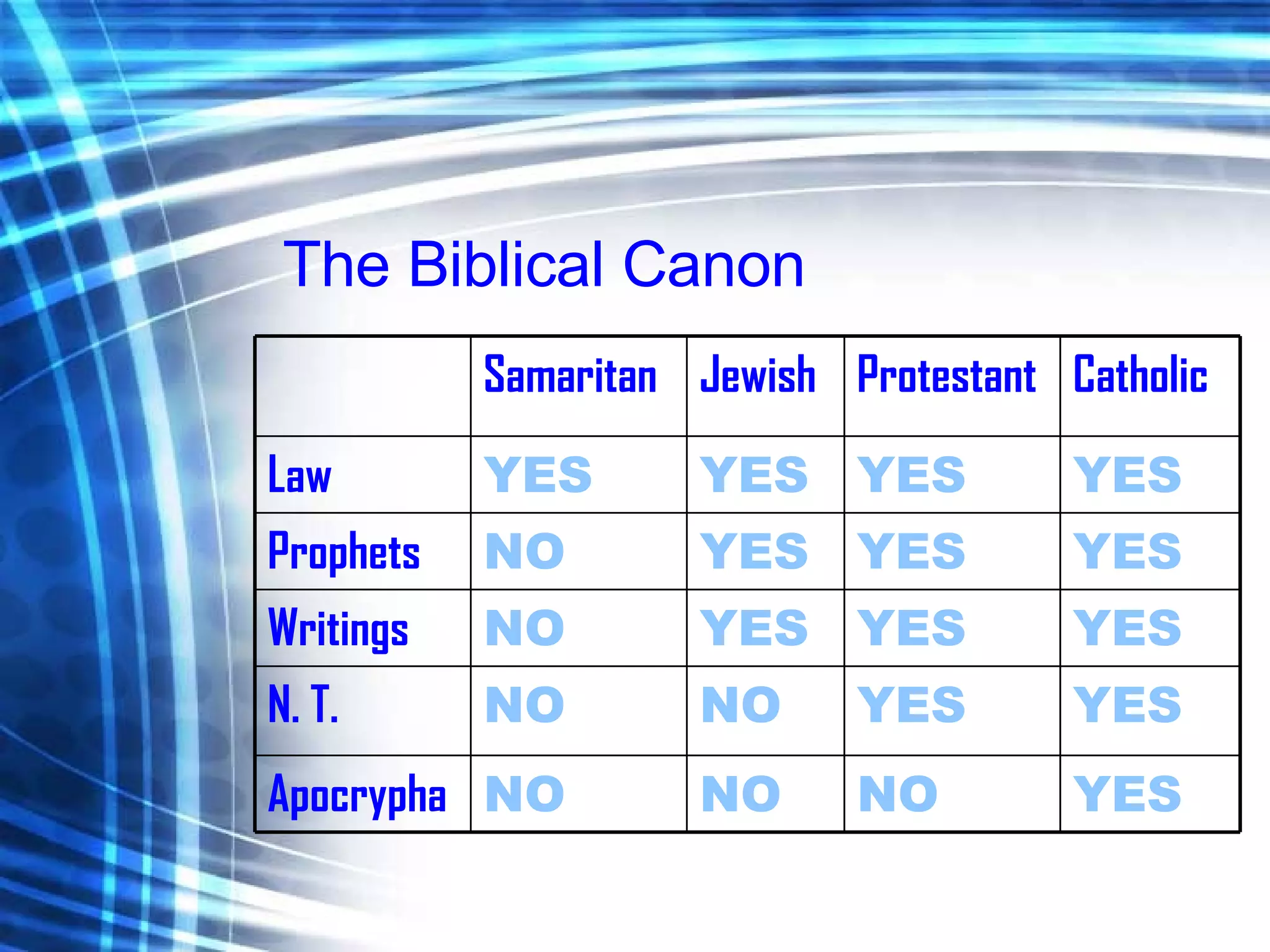 The Biblical Canon

| | Samaritan | Jewish | Protestant | Catholic |
|---|---|---|---|---|
| Law | YES | YES | YES | YES |
| Prophets | NO | YES | YES | YES |
| Writings | NO | YES | YES | YES |
| N. T. | NO | NO | YES | YES |
| Apocrypha | NO | NO | NO | YES |